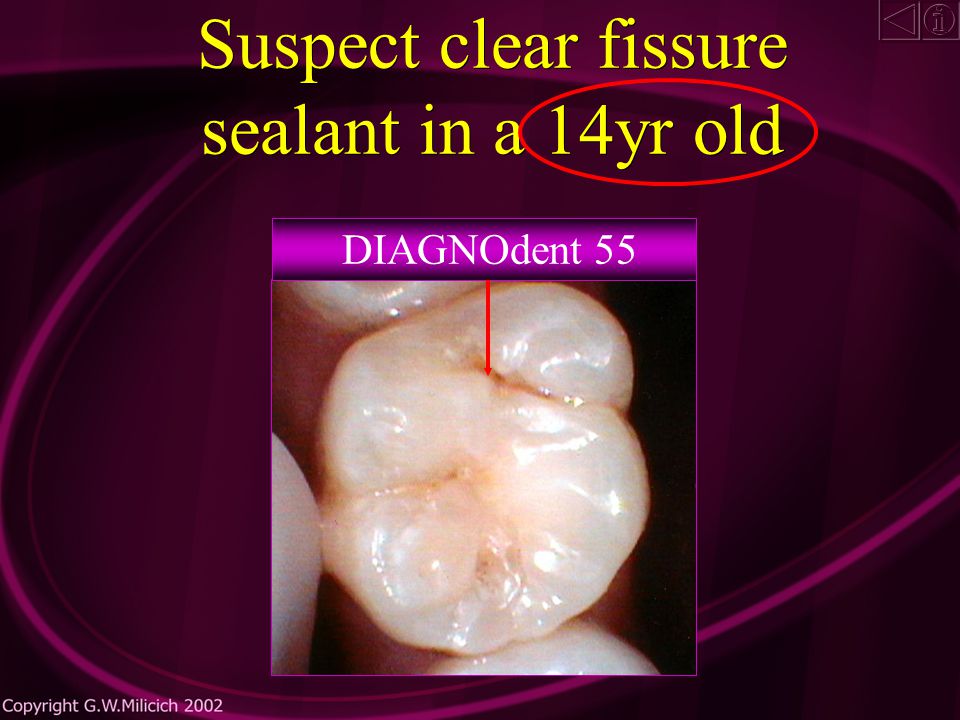 Suspect clear fissure sealant in a 14yr old

DIAGNOdent 55

Copyright G.W.Milicich 2002